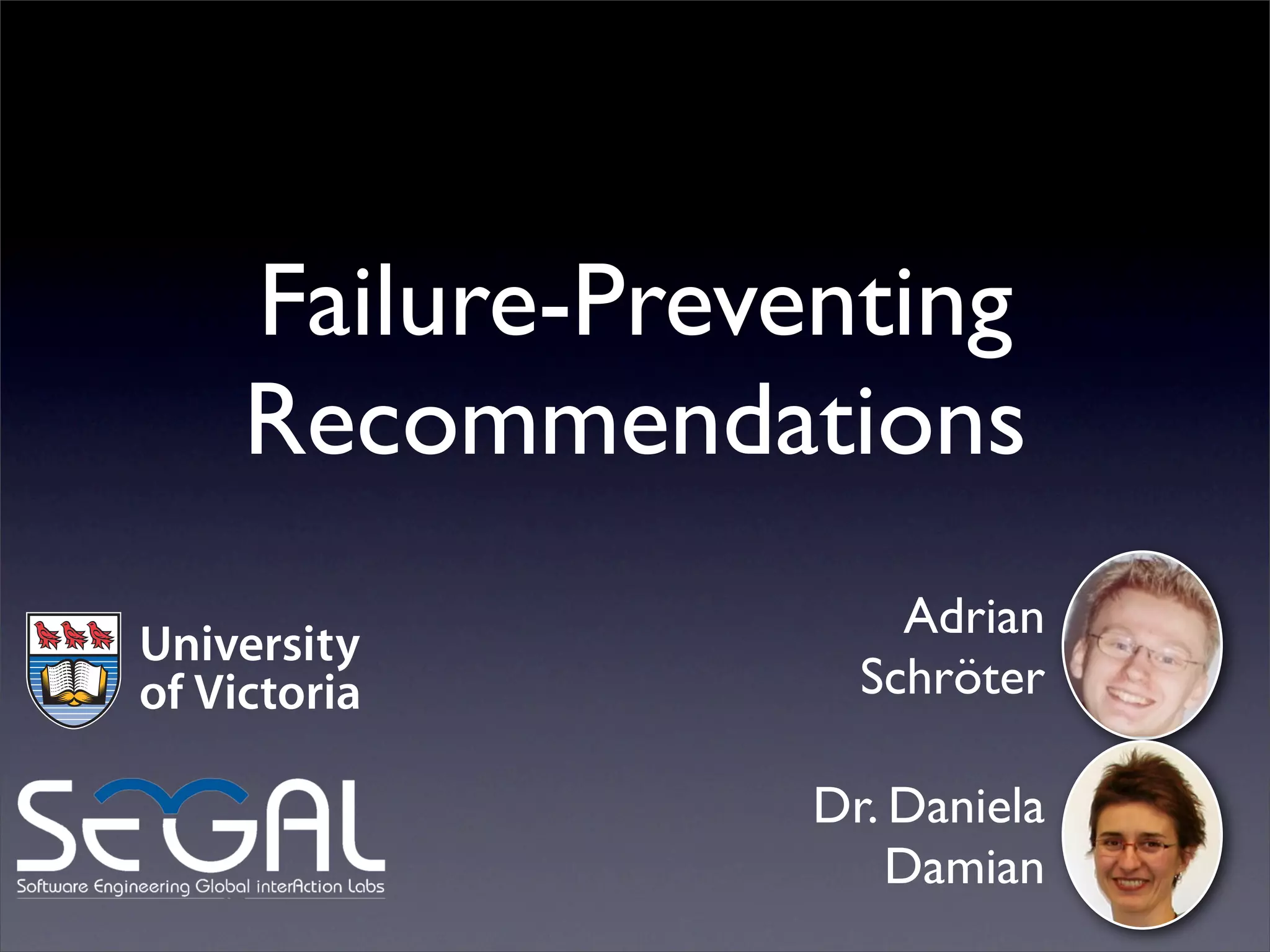 Failure-Preventing Recommendations

University of Victoria

SEGAL
Software Engineering Global interAction Labs

Adrian Schröter

Dr. Daniela Damian